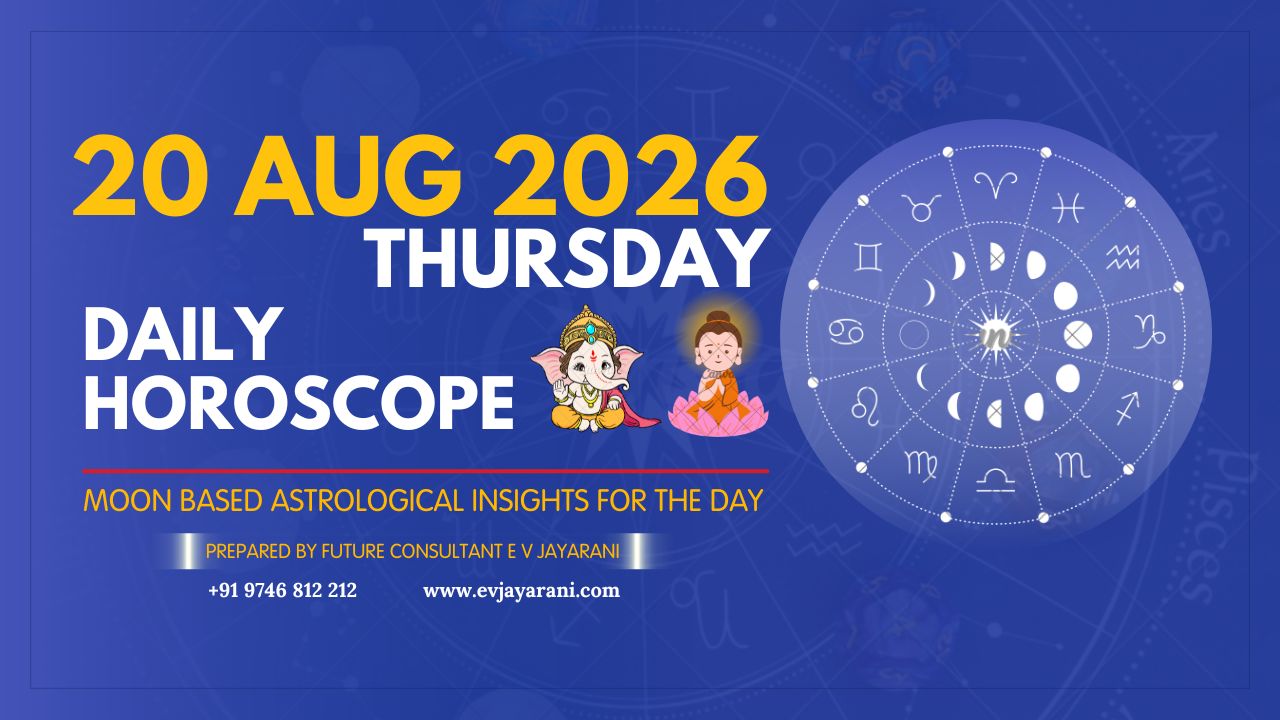 20 AUG 2026
THURSDAY
DAILY
HOROSCOPE

MOON BASED ASTROLOGICAL INSIGHTS FOR THE DAY

PREPARED BY FUTURE CONSULTANT E V JAYARANI

+91 9746 812 212 www.evjayarani.com

Aries
Pisces